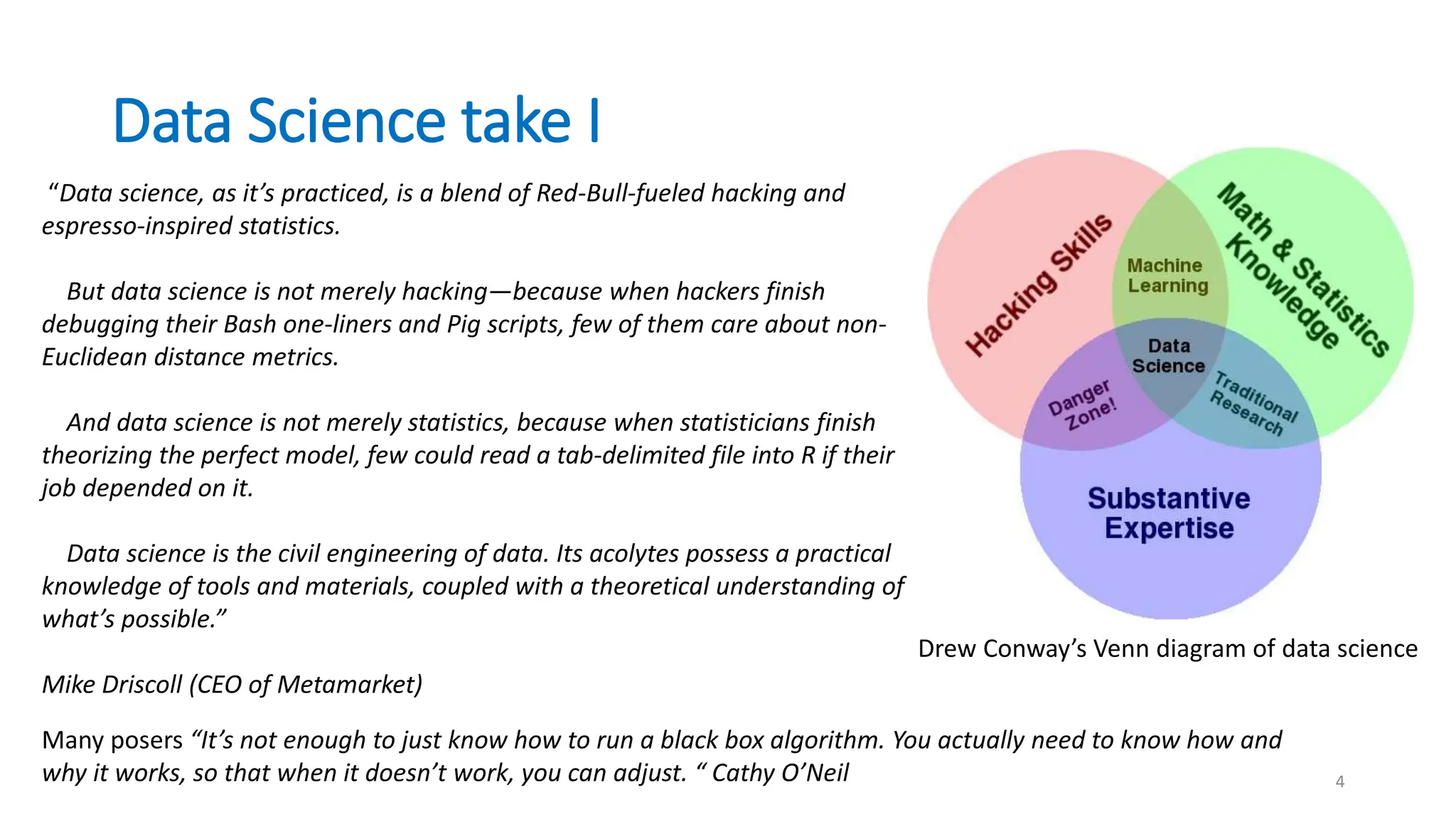 Data Science take I

“Data science, as it’s practiced, is a blend of Red-Bull-fueled hacking and espresso-inspired statistics.

But data science is not merely hacking—because when hackers finish debugging their Bash one-liners and Pig scripts, few of them care about non-Euclidean distance metrics.

And data science is not merely statistics, because when statisticians finish theorizing the perfect model, few could read a tab-delimited file into R if their job depended on it.

Data science is the civil engineering of data. Its acolytes possess a practical knowledge of tools and materials, coupled with a theoretical understanding of what’s possible.”

Mike Driscoll (CEO of Metamarket)

Hacking Skills
Math & Statistics Knowledge
Machine Learning
Data Science
Danger Zone!
Traditional Research
Substantive Expertise

Drew Conway’s Venn diagram of data science

Many posers “It’s not enough to just know how to run a black box algorithm. You actually need to know how and why it works, so that when it doesn’t work, you can adjust. “ Cathy O’Neil

4